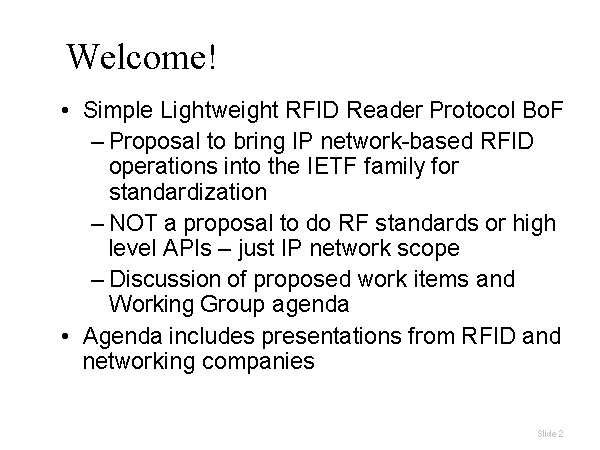 Welcome!

• Simple Lightweight RFID Reader Protocol BoF
  – Proposal to bring IP network-based RFID operations into the IETF family for standardization
  – NOT a proposal to do RF standards or high level APIs – just IP network scope
  – Discussion of proposed work items and Working Group agenda
• Agenda includes presentations from RFID and networking companies

Slide 2